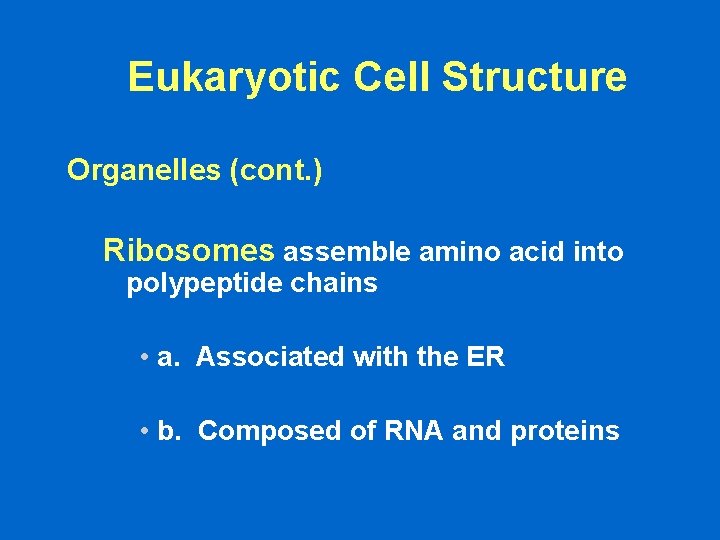 Eukaryotic Cell Structure

Organelles (cont.)

Ribosomes assemble amino acid into polypeptide chains

• a. Associated with the ER

• b. Composed of RNA and proteins